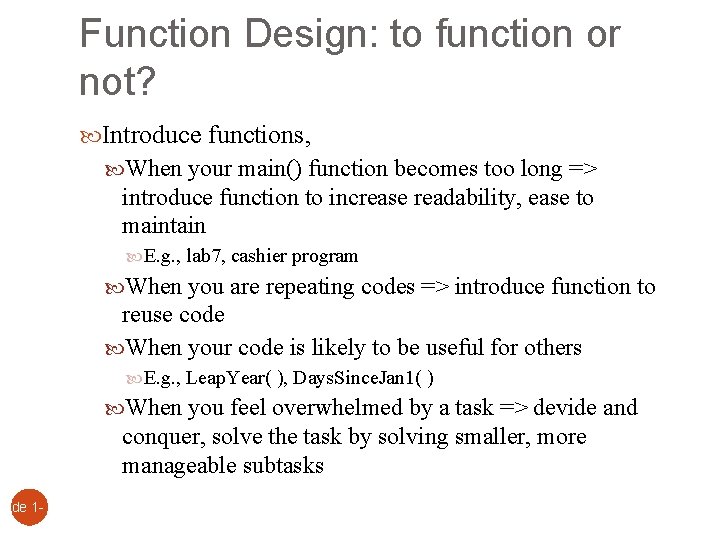 Function Design: to function or not?

Introduce functions,

When your main() function becomes too long => introduce function to increase readability, ease to maintain

E.g., lab7, cashier program

When you are repeating codes => introduce function to reuse code

When your code is likely to be useful for others

E.g., LeapYear( ), DaysSinceJan1( )

When you feel overwhelmed by a task => devide and conquer, solve the task by solving smaller, more manageable subtasks

de 1-